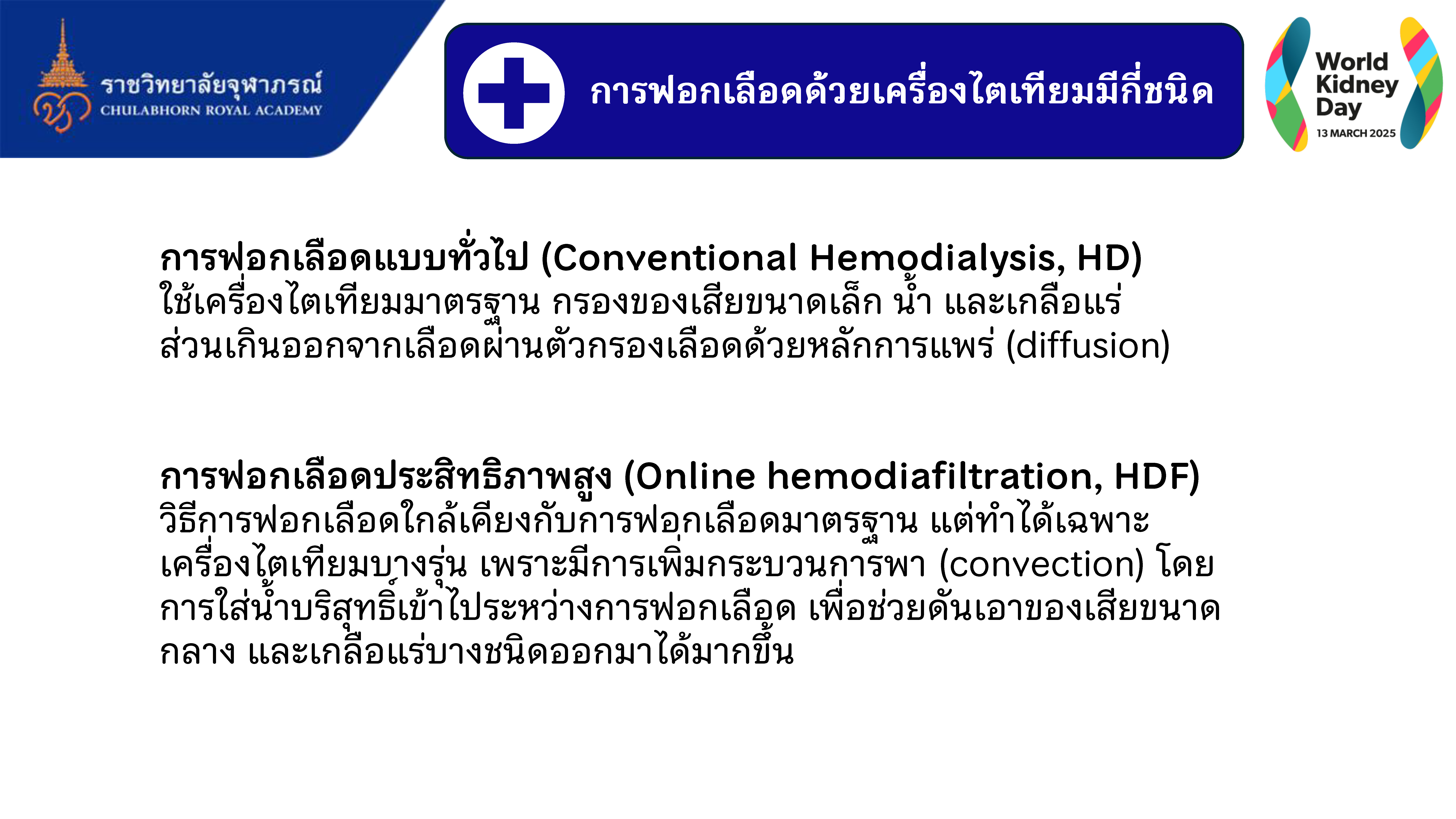 ราชวิทยาลัยจุฬาภรณ์
CHULABHORN ROYAL ACADEMY

การฟอกเลือดด้วยเครื่องไตเทียมมีกี่ชนิด

World Kidney Day
13 MARCH 2025

การฟอกเลือดแบบทั่วไป (Conventional Hemodialysis, HD)
ใช้เครื่องไตเทียมมาตรฐาน กรองของเสียขนาดเล็ก น้ำ และเกลือแร่ส่วนเกินออกจากเลือดผ่านตัวกรองเลือดด้วยหลักการแพร่ (diffusion)

การฟอกเลือดประสิทธิภาพสูง (Online hemodiafiltration, HDF)
วิธีการฟอกเลือดใกล้เคียงกับการฟอกเลือดมาตรฐาน แต่ทำได้เฉพาะเครื่องไตเทียมบางรุ่น เพราะมีการเพิ่มกระบวนการพา (convection) โดยการใส่น้ำบริสุทธิ์เข้าไประหว่างการฟอกเลือด เพื่อช่วยดันเอาของเสียขนาดกลาง และเกลือแร่บางชนิดออกมาได้มากขึ้น